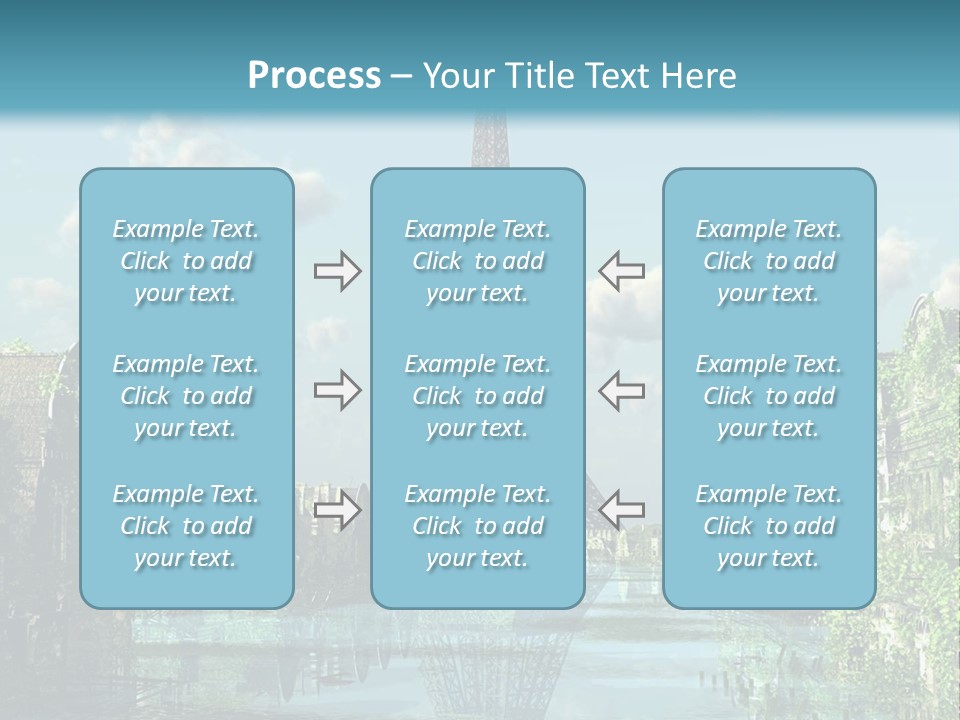 Process – Your Title Text Here

Example Text. Click to add your text.

Example Text. Click to add your text.

Example Text. Click to add your text.

Example Text. Click to add your text.

Example Text. Click to add your text.

Example Text. Click to add your text.

Example Text. Click to add your text.

Example Text. Click to add your text.

Example Text. Click to add your text.